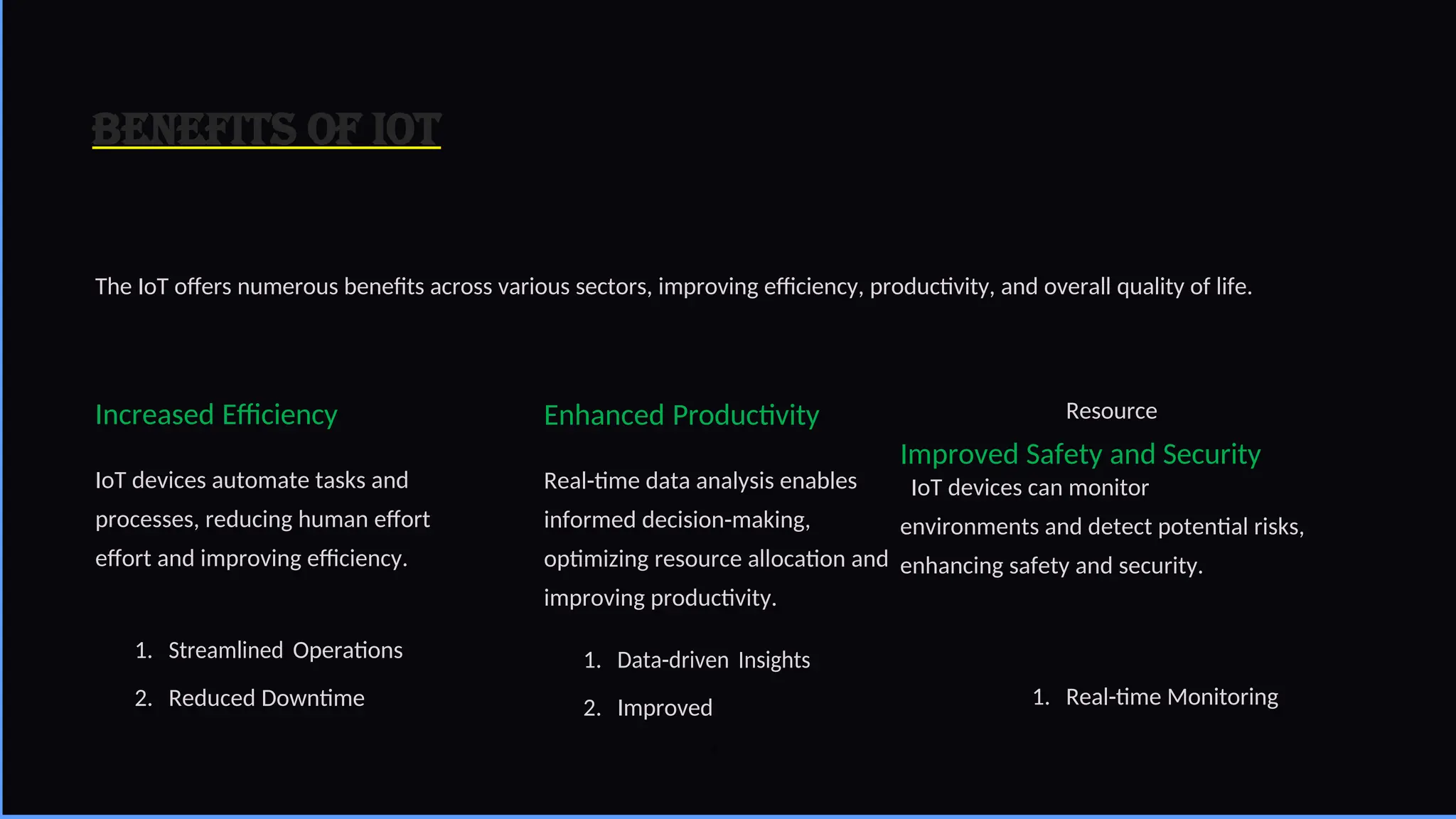 BENEFITS OF IOT

The IoT offers numerous benefits across various sectors, improving efficiency, productivity, and overall quality of life.

Increased Efficiency

IoT devices automate tasks and processes, reducing human effort effort and improving efficiency.

1. Streamlined Operations
2. Reduced Downtime

Enhanced Productivity

Real-time data analysis enables informed decision-making, optimizing resource allocation and improving productivity.

1. Data-driven Insights
2. Improved

Resource

Improved Safety and Security

IoT devices can monitor environments and detect potential risks, enhancing safety and security.

1. Real-time Monitoring